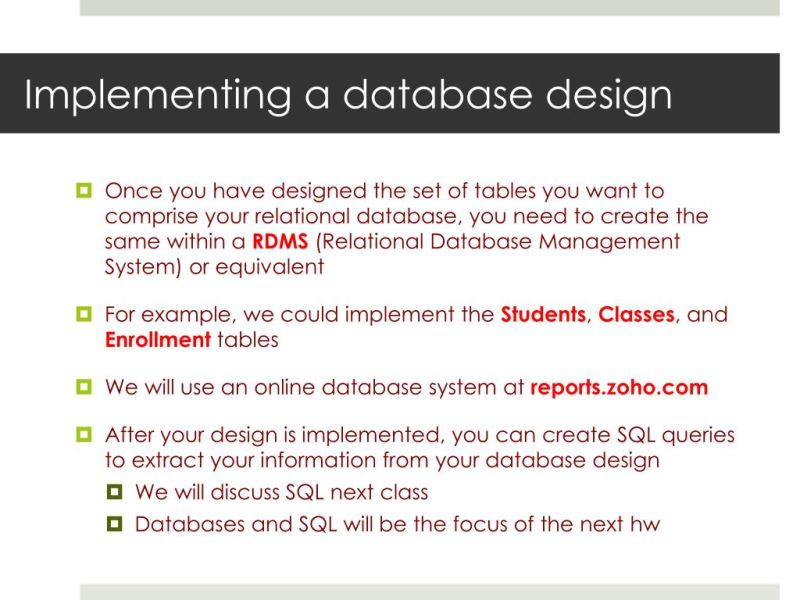 Implementing a database design

Once you have designed the set of tables you want to comprise your relational database, you need to create the same within a RDMS (Relational Database Management System) or equivalent

For example, we could implement the Students, Classes, and Enrollment tables

We will use an online database system at reports.zoho.com

After your design is implemented, you can create SQL queries to extract your information from your database design

We will discuss SQL next class

Databases and SQL will be the focus of the next hw